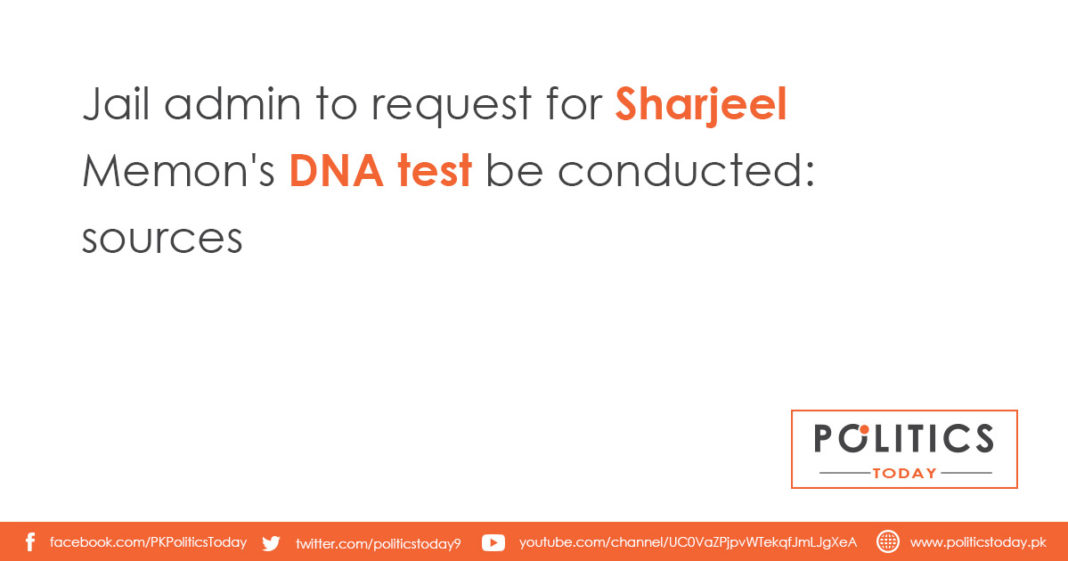 Jail admin to request for Sharjeel Memon's DNA test be conducted: sources

POLITICS
TODAY

facebook.com/PKPoliticsToday twitter.com/politicstoday9 youtube.com/channel/UC0VaZPjpvWTekqfJmLJgXeA www.politicstoday.pk